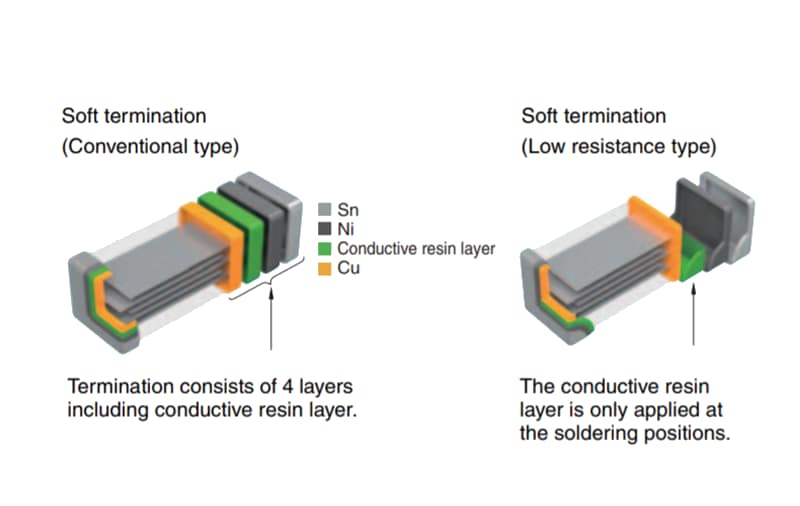 Soft termination
(Conventional type)

Sn
Ni
Conductive resin layer
Cu

Termination consists of 4 layers including conductive resin layer.

Soft termination
(Low resistance type)

The conductive resin layer is only applied at the soldering positions.